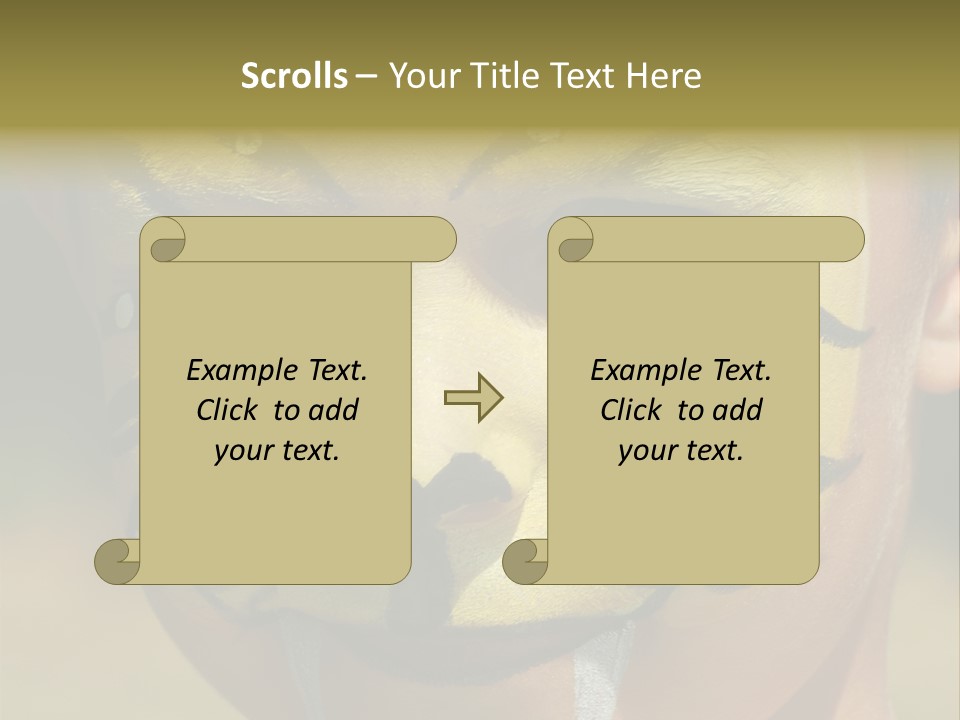 Scrolls – Your Title Text Here

Example Text. Click to add your text.

Example Text. Click to add your text.